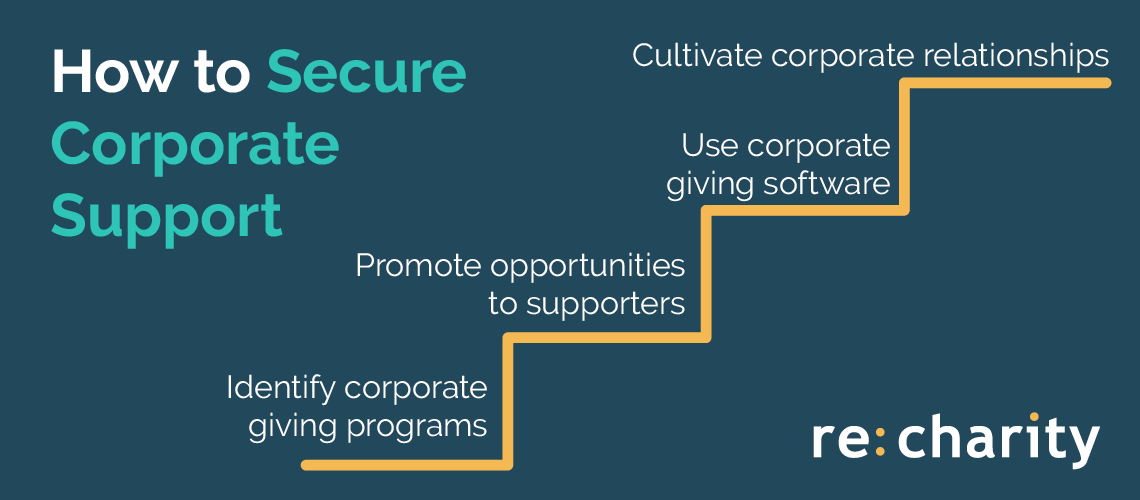 How to Secure Corporate Support

Cultivate corporate relationships

Use corporate giving software

Promote opportunities to supporters

Identify corporate giving programs

re:charity